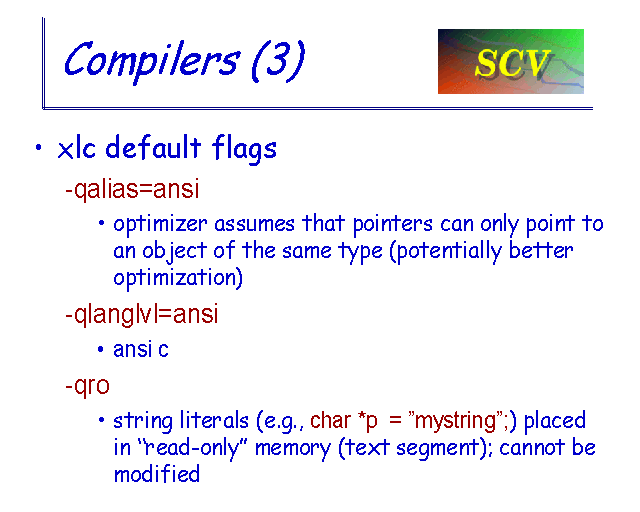 Compilers (3)

SCV

• xlc default flags

-qalias=ansi

• optimizer assumes that pointers can only point to an object of the same type (potentially better optimization)

-qlanglvl=ansi

• ansi c

-qro

• string literals (e.g., char *p = ”mystring”;) placed in “read-only” memory (text segment); cannot be modified